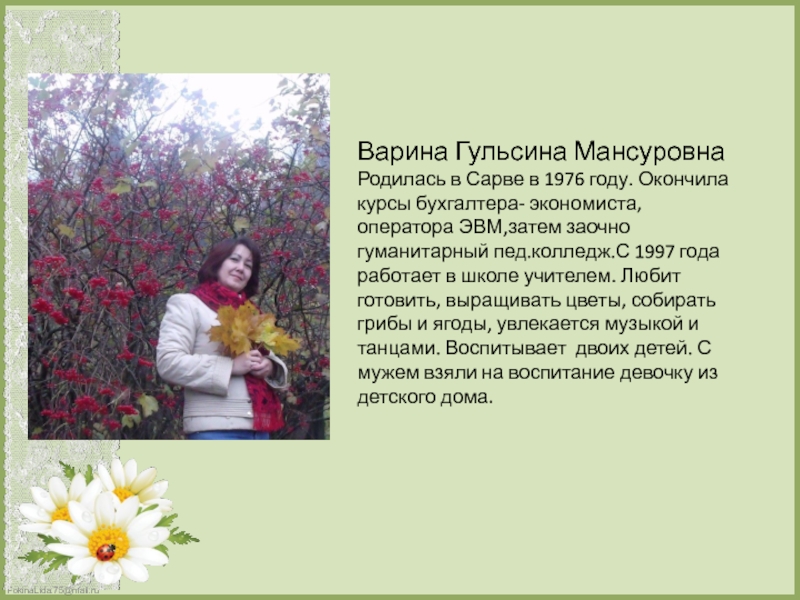 Варина Гульсина Мансуровна
Родилась в Сарве в 1976 году. Окончила курсы бухгалтера- экономиста, оператора ЭВМ,затем заочно гуманитарный пед.колледж.С 1997 года работает в школе учителем. Любит готовить, выращивать цветы, собирать грибы и ягоды, увлекается музыкой и танцами. Воспитывает двоих детей. С мужем взяли на воспитание девочку из детского дома.

FokinaLida.75@mail.ru